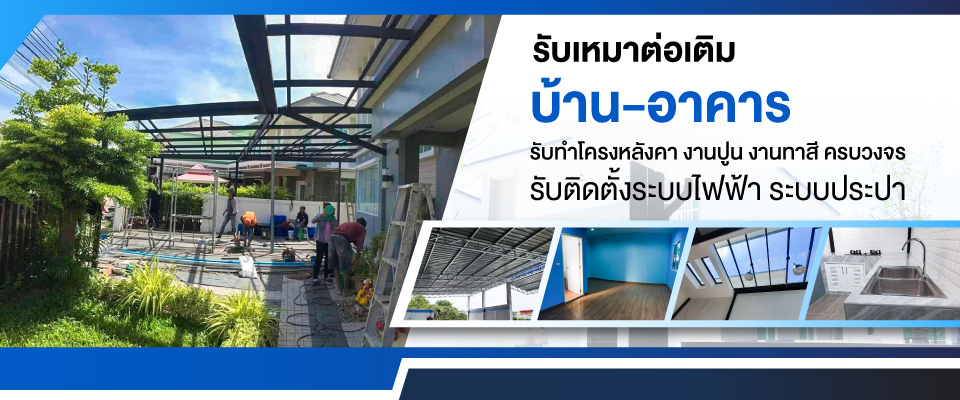 รับเหมาต่อเติม

บ้าน-อาคาร

รับทำโครงหลังคา งานปูน งานทาสี ครบวงจร

รับติดตั้งระบบไฟฟ้า ระบบประปา